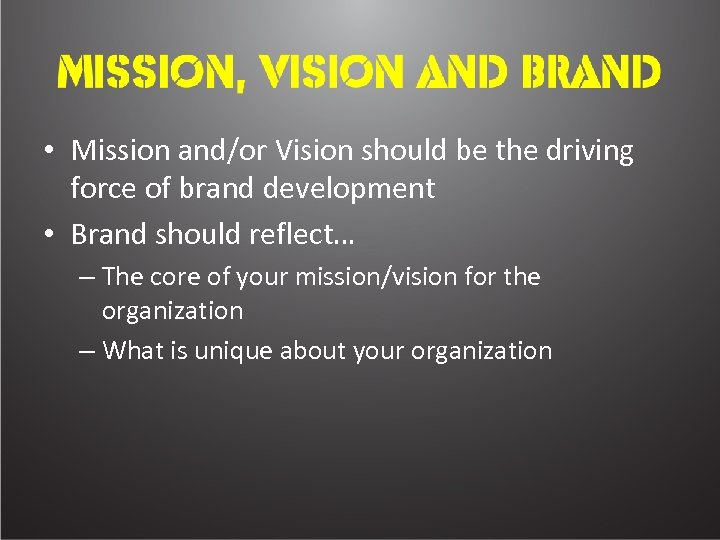 MISSION, VISION AND BRAND

• Mission and/or Vision should be the driving force of brand development

• Brand should reflect…

– The core of your mission/vision for the organization

– What is unique about your organization